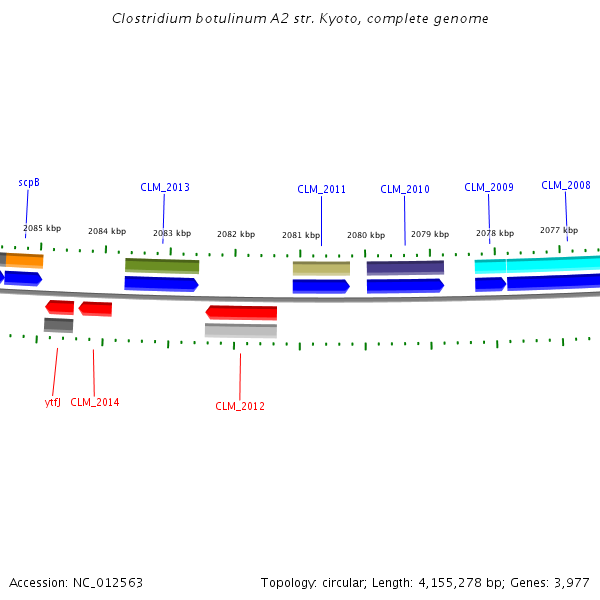 Clostridium botulinum A2 str. Kyoto, complete genome

scpB
CLM_2013
CLM_2011
CLM_2010
CLM_2009
CLM_2008

2085 kbp
2084 kbp
2083 kbp
2082 kbp
2081 kbp
2080 kbp
2079 kbp
2078 kbp
2077 kbp

ytfJ
CLM_2014
CLM_2012

Accession: NC_012563
Topology: circular; Length: 4,155,278 bp; Genes: 3,977